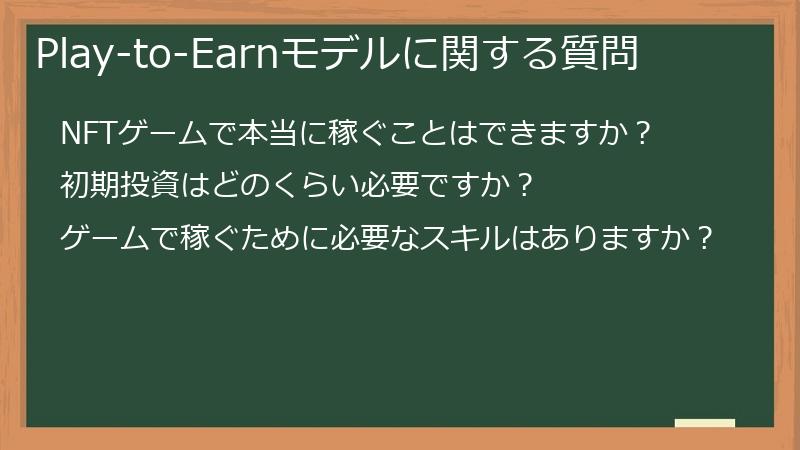 Play-to-Earnモデルに関する質問

NFTゲームで本当に稼ぐことはできますか？

初期投資はどのくらい必要ですか？

ゲームで稼ぐために必要なスキルはありますか？